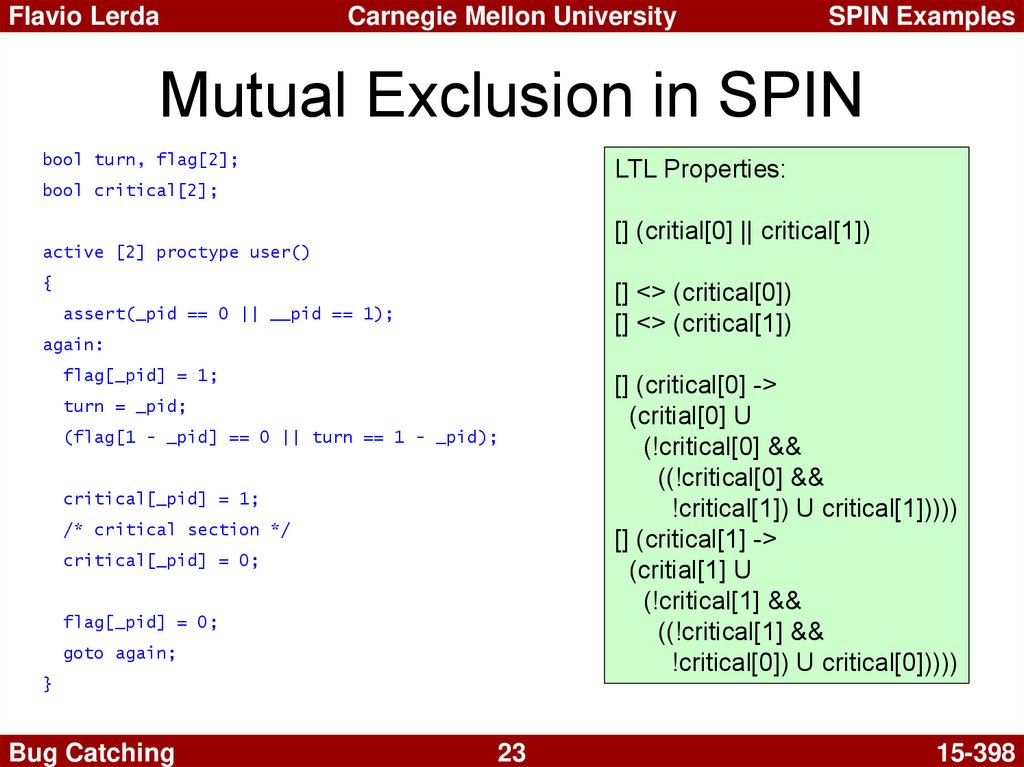 Flavio Lerda Carnegie Mellon University SPIN Examples

Mutual Exclusion in SPIN

bool turn, flag[2];
bool critical[2];

active [2] proctype user()
{
  assert(_pid == 0 || __pid == 1);
again:
  flag[_pid] = 1;
  turn = _pid;
  (flag[1 - _pid] == 0 || turn == 1 - _pid);

  critical[_pid] = 1;
  /* critical section */
  critical[_pid] = 0;

  flag[_pid] = 0;
  goto again;
}

LTL Properties:

[] (critial[0] || critical[1])

[] <> (critical[0])
[] <> (critical[1])

[] (critical[0] ->
  (critial[0] U
    (!critical[0] &&
      ((!critical[0] &&
        !critical[1]) U critical[1]))))
[] (critical[1] ->
  (critial[1] U
    (!critical[1] &&
      ((!critical[1] &&
        !critical[0]) U critical[0]))))

Bug Catching 23 15-398